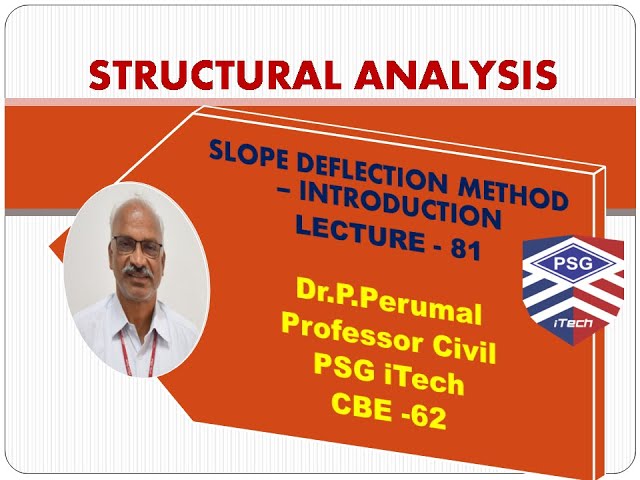 STRUCTURAL ANALYSIS

SLOPE DEFLECTION METHOD – INTRODUCTION LECTURE - 81

Dr.P.Perumal
Professor Civil
PSG iTech
CBE -62

PSG
iTech